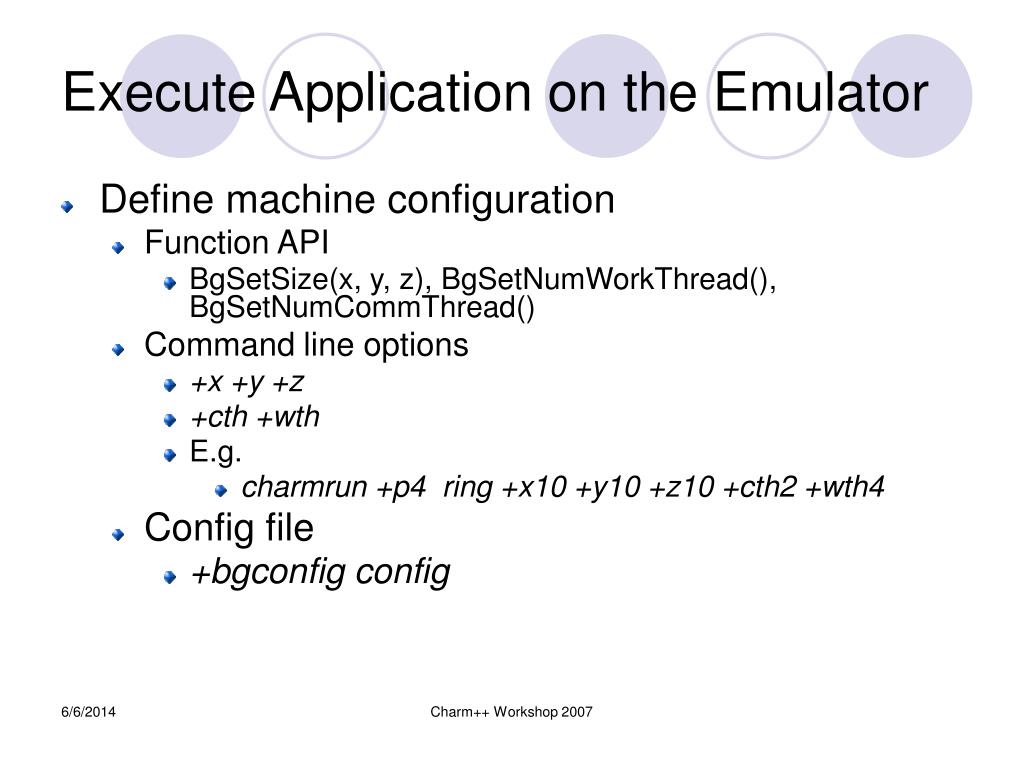 Execute Application on the Emulator

Define machine configuration

Function API

BgSetSize(x, y, z), BgSetNumWorkThread(), BgSetNumCommThread()

Command line options

+x +y +z

+cth +wth

E.g.

charmrun +p4 ring +x10 +y10 +z10 +cth2 +wth4

Config file

+bgconfig config

6/6/2014

Charm++ Workshop 2007